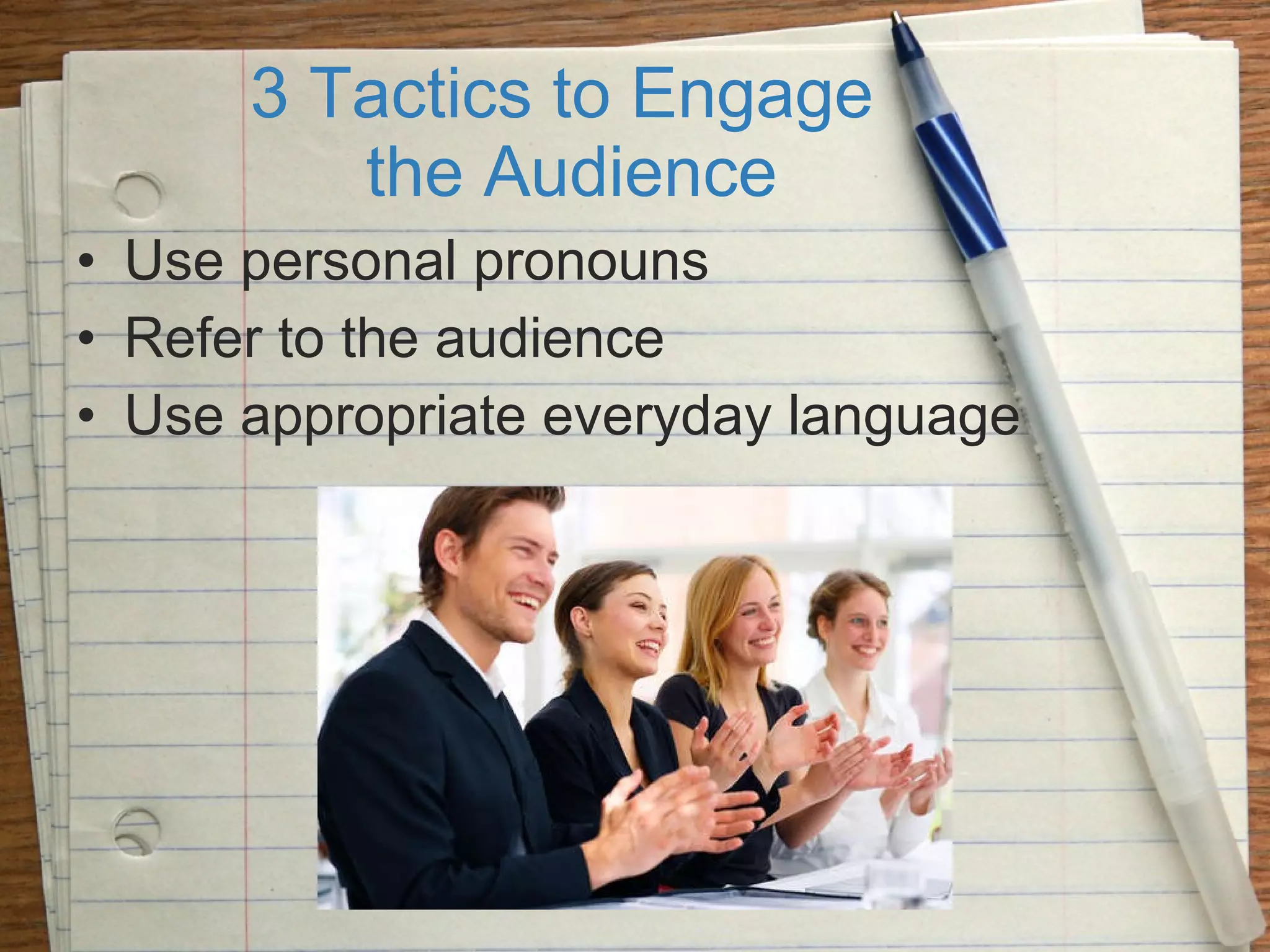 3 Tactics to Engage the Audience

• Use personal pronouns
• Refer to the audience
• Use appropriate everyday language